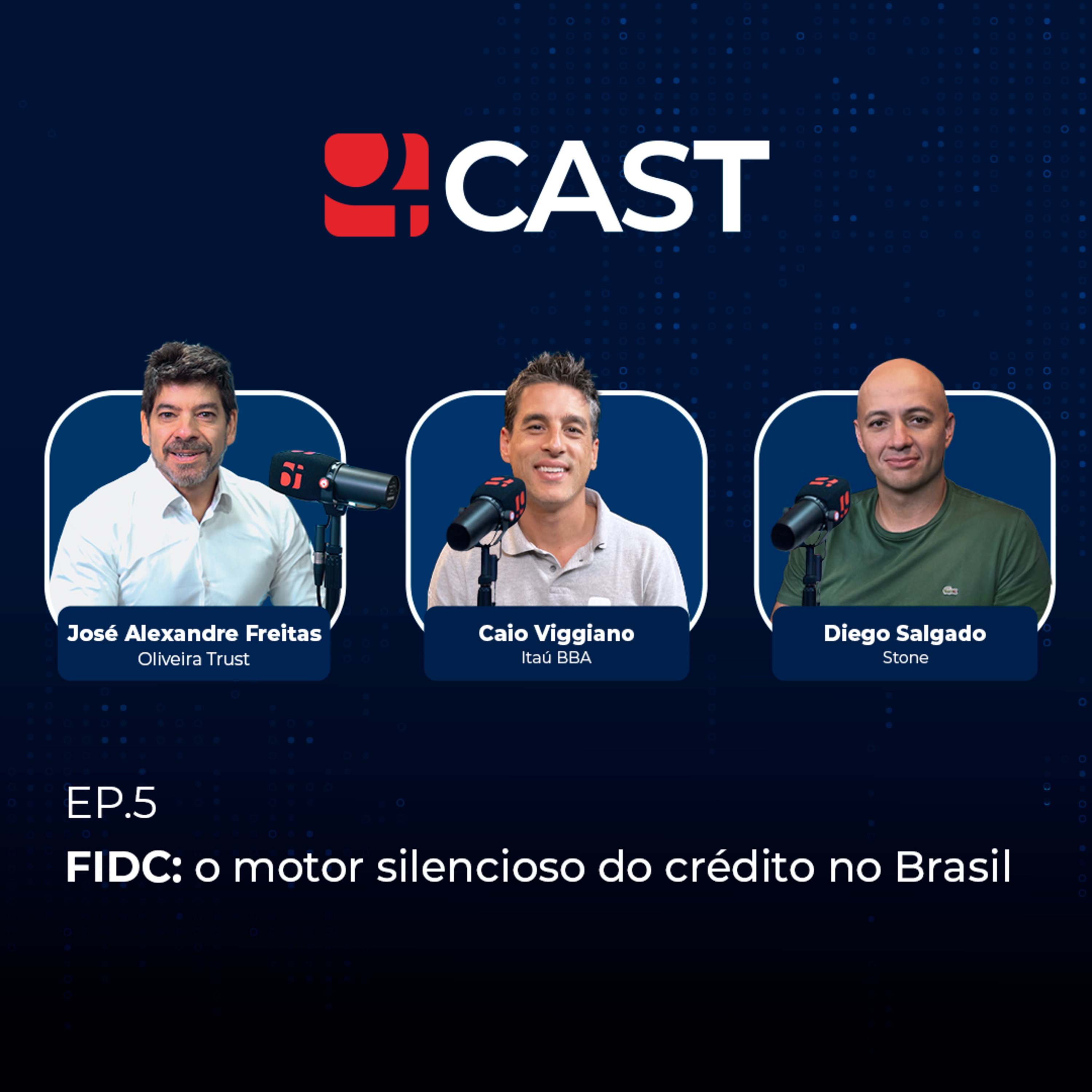 CAST

José Alexandre Freitas
Oliveira Trust

Caio Viggiano
Itaú BBA

Diego Salgado
Stone

EP.5

FIDC: o motor silencioso do crédito no Brasil